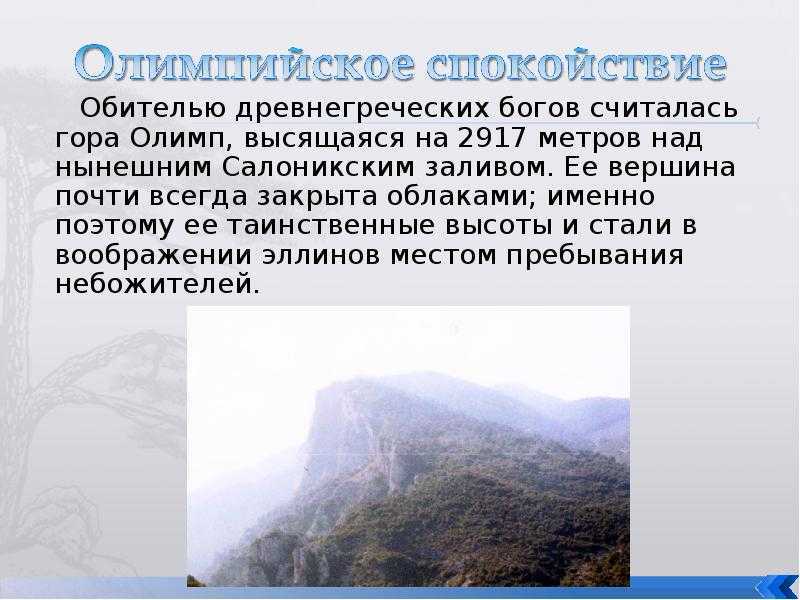 Олимпийское спокойствие

Обителью древнегреческих богов считалась гора Олимп, высящаяся на 2917 метров над нынешним Салоникским заливом. Ее вершина почти всегда закрыта облаками; именно поэтому ее таинственные высоты и стали в воображении эллинов местом пребывания небожителей.